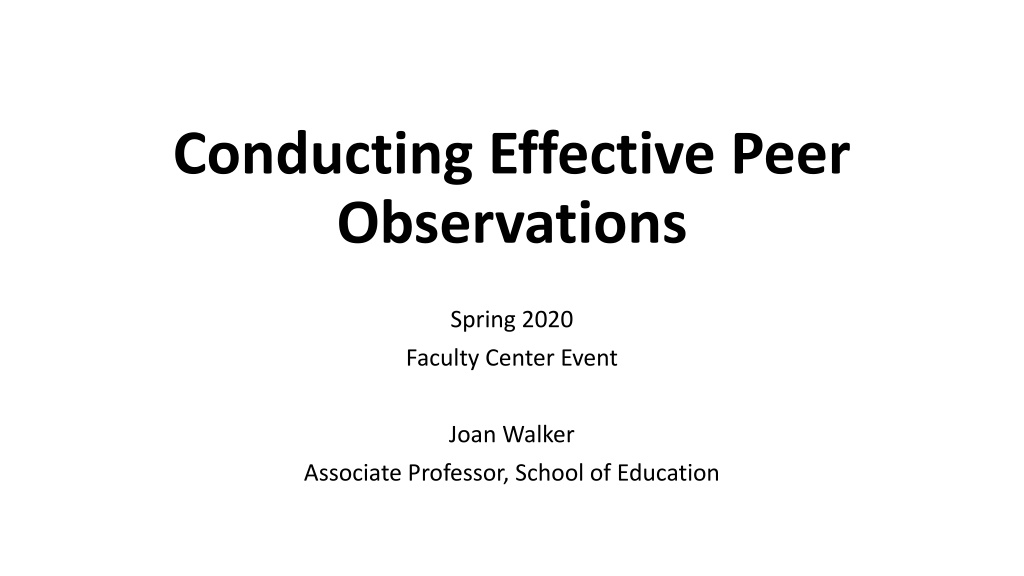 Conducting Effective Peer Observations

Spring 2020
Faculty Center Event

Joan Walker
Associate Professor, School of Education